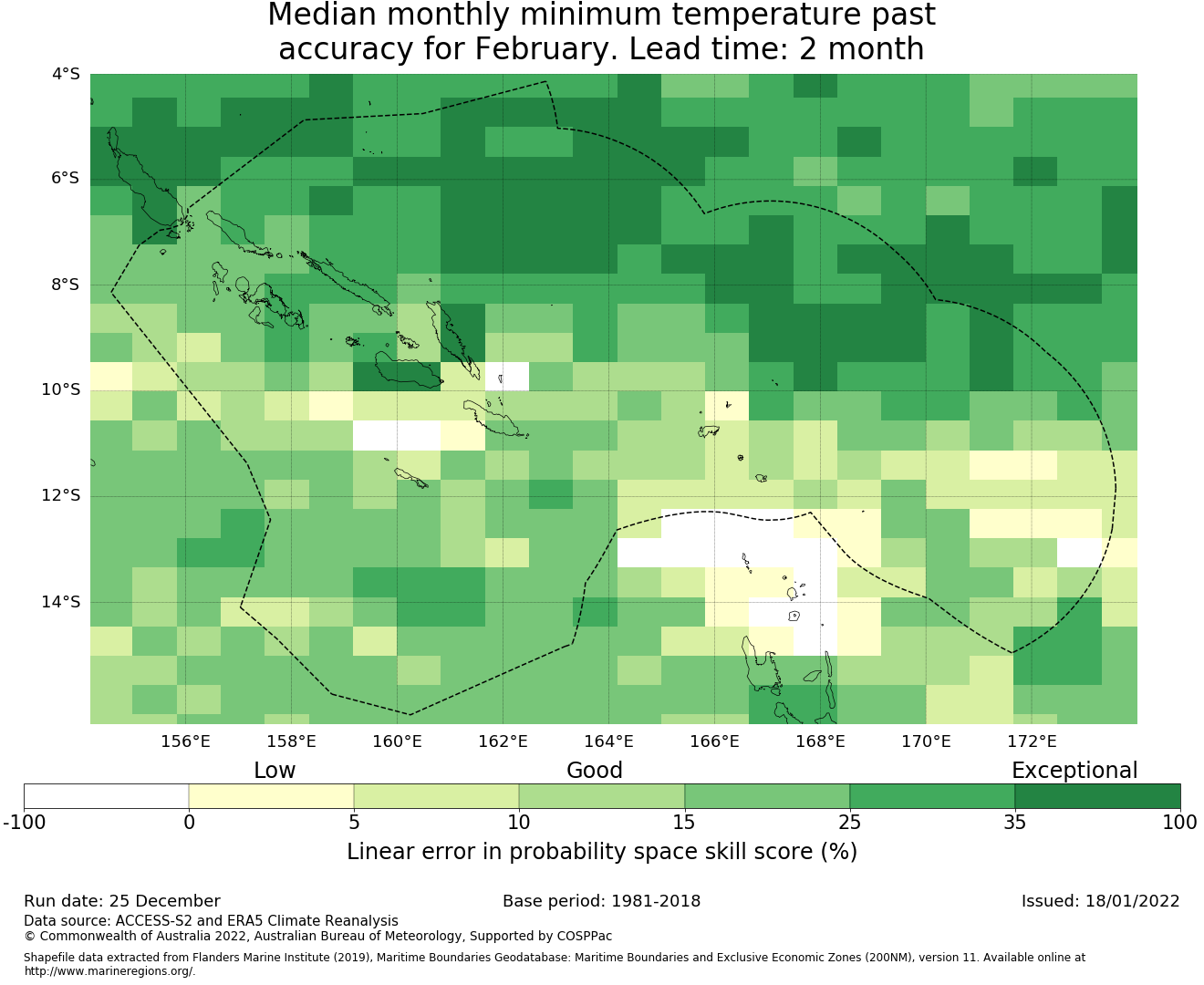 Median monthly minimum temperature past accuracy for February. Lead time: 2 month

4°S
6°S
8°S
10°S
12°S
14°S

156°E 158°E 160°E 162°E 164°E 166°E 168°E 170°E 172°E

Low Good Exceptional

-100 0 5 10 15 25 35 100

Linear error in probability space skill score (%)

Run date: 25 December

Base period: 1981-2018

Issued: 18/01/2022

Data source: ACCESS-S2 and ERA5 Climate Reanalysis
© Commonwealth of Australia 2022, Australian Bureau of Meteorology, Supported by COSPPac

Shapefile data extracted from Flanders Marine Institute (2019), Maritime Boundaries Geodatabase: Maritime Boundaries and Exclusive Economic Zones (200NM), version 11. Available online at http://www.marineregions.org/.